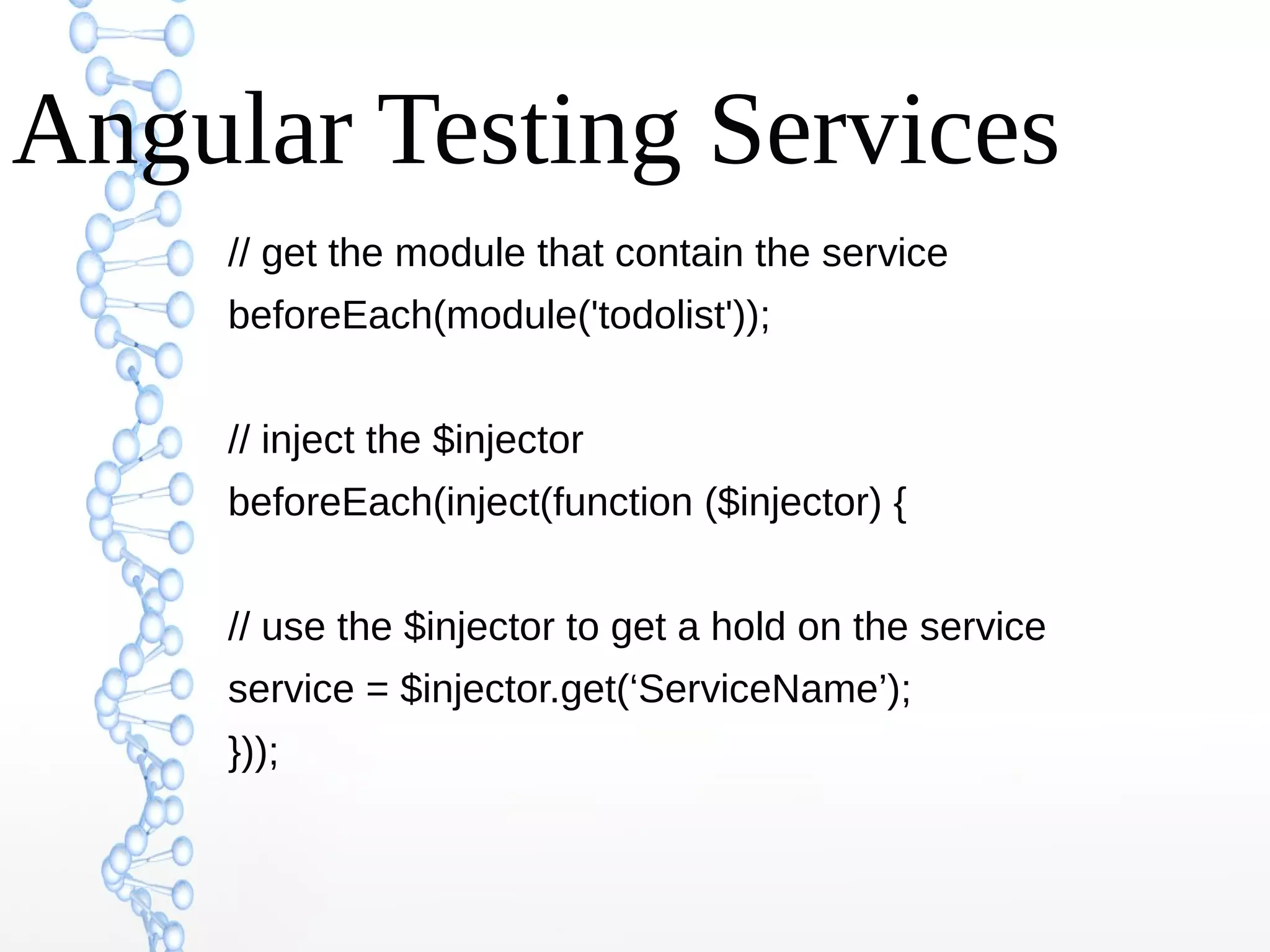 Angular Testing Services

// get the module that contain the service
beforeEach(module('todolist'));

// inject the $injector
beforeEach(inject(function ($injector) {

// use the $injector to get a hold on the service
service = $injector.get(‘ServiceName’);
}));